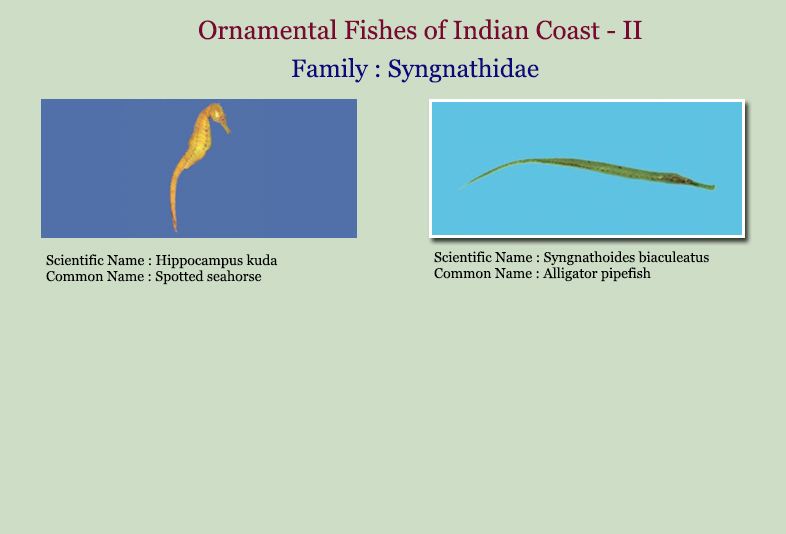 Ornamental Fishes of Indian Coast - II
Family : Syngnathidae

Scientific Name : Hippocampus kuda
Common Name : Spotted seahorse

Scientific Name : Syngnathoides biaculeatus
Common Name : Alligator pipefish